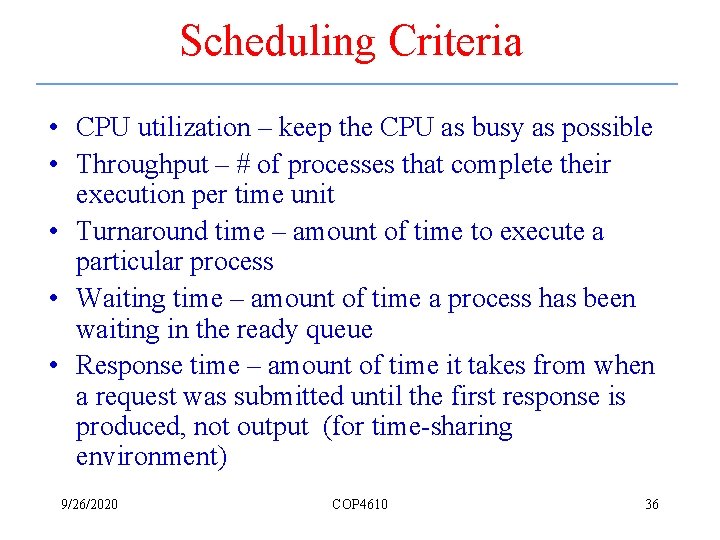 Scheduling Criteria

• CPU utilization – keep the CPU as busy as possible
• Throughput – # of processes that complete their execution per time unit
• Turnaround time – amount of time to execute a particular process
• Waiting time – amount of time a process has been waiting in the ready queue
• Response time – amount of time it takes from when a request was submitted until the first response is produced, not output (for time-sharing environment)

9/26/2020 COP4610 36